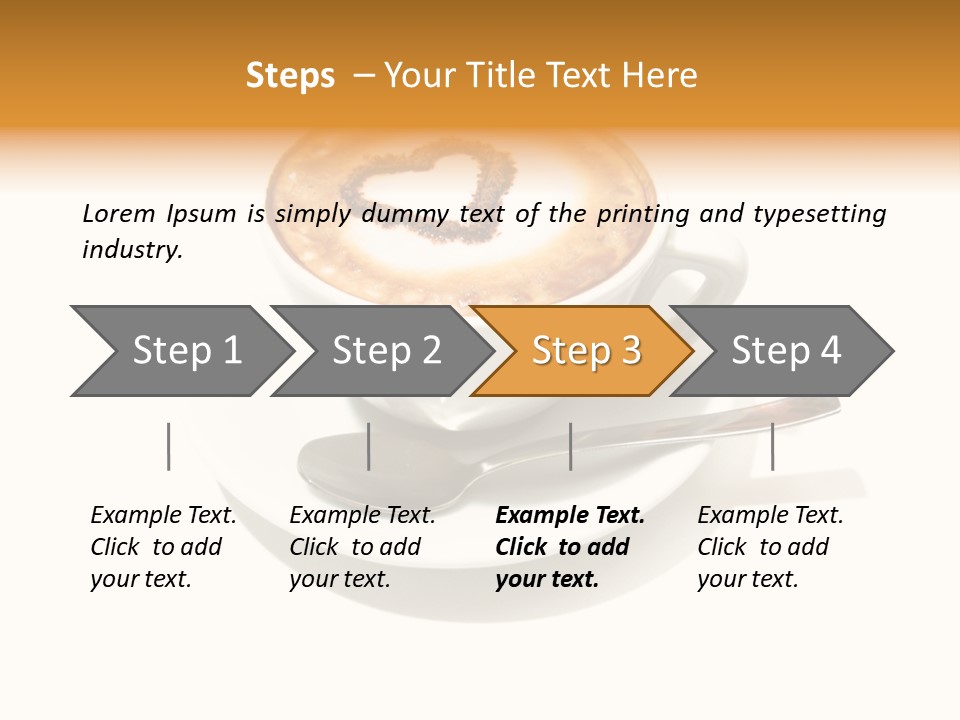 Steps – Your Title Text Here

Lorem Ipsum is simply dummy text of the printing and typesetting industry.

Step 1

Step 2

Step 3

Step 4

Example Text. Click to add your text.

Example Text. Click to add your text.

Example Text. Click to add your text.

Example Text. Click to add your text.